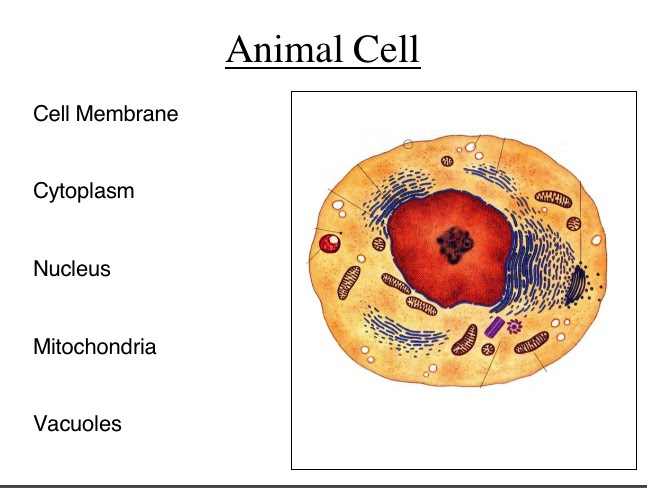 Animal Cell

Cell Membrane

Cytoplasm

Nucleus

Mitochondria

Vacuoles